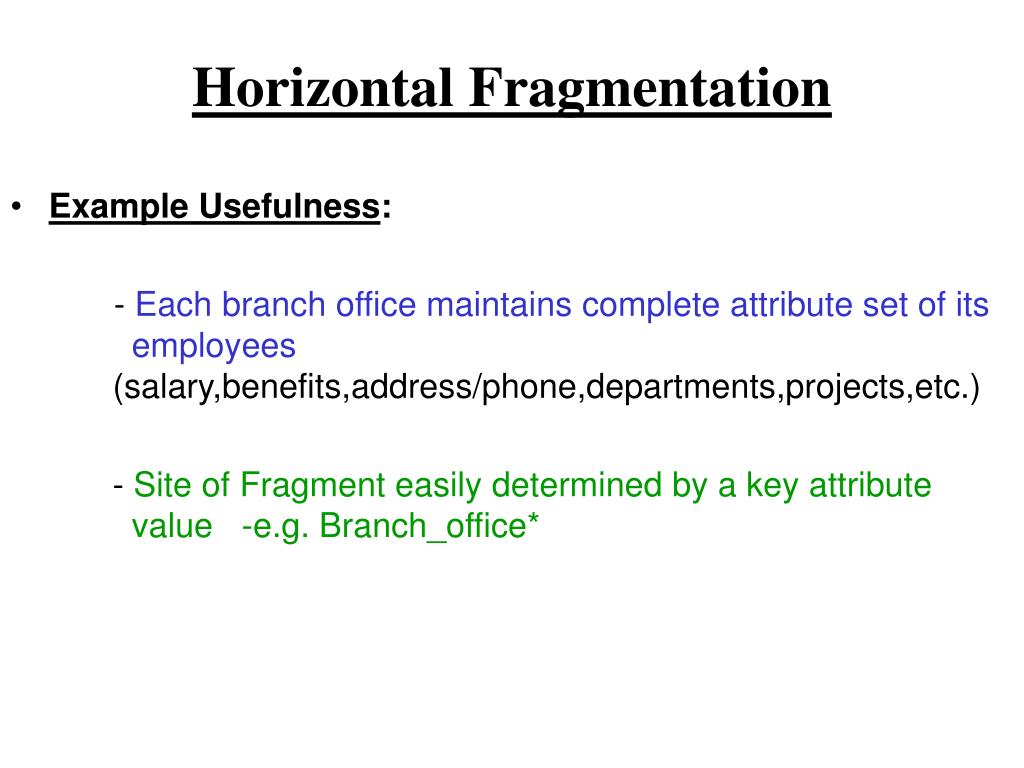 Horizontal Fragmentation

• Example Usefulness:

- Each branch office maintains complete attribute set of its employees
(salary,benefits,address/phone,departments,projects,etc.)

- Site of Fragment easily determined by a key attribute value -e.g. Branch_office*